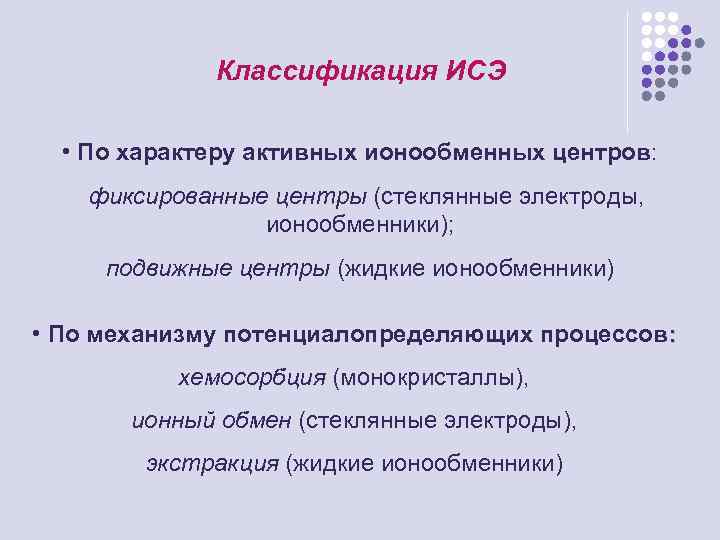 Классификация ИСЭ

• По характеру активных ионообменных центров:

фиксированные центры (стеклянные электроды, ионообменники);

подвижные центры (жидкие ионообменники)

• По механизму потенциалопределяющих процессов:

хемосорбция (монокристаллы),

ионный обмен (стеклянные электроды),

экстракция (жидкие ионообменники)